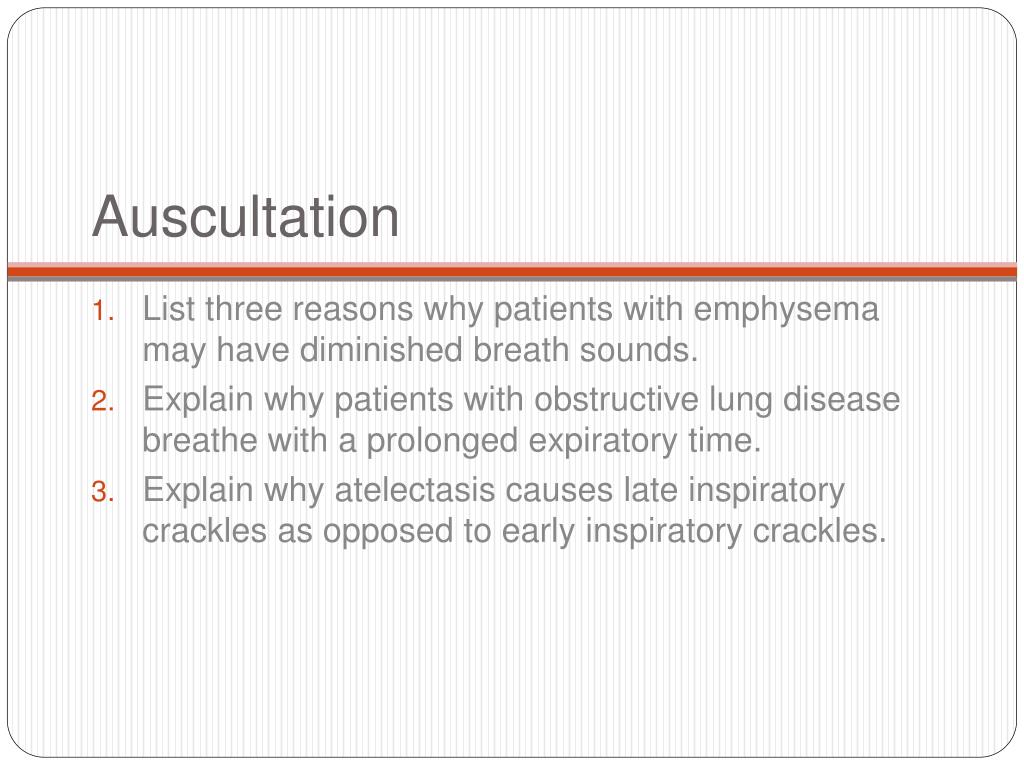 Auscultation

1. List three reasons why patients with emphysema may have diminished breath sounds.
2. Explain why patients with obstructive lung disease breathe with a prolonged expiratory time.
3. Explain why atelectasis causes late inspiratory crackles as opposed to early inspiratory crackles.